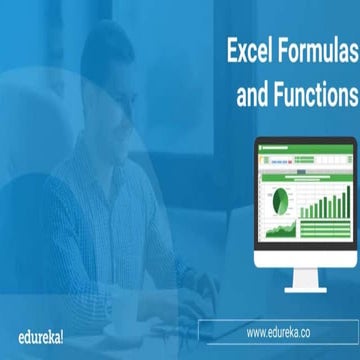 Excel Formulas and Functions

edureka!

www.edureka.co